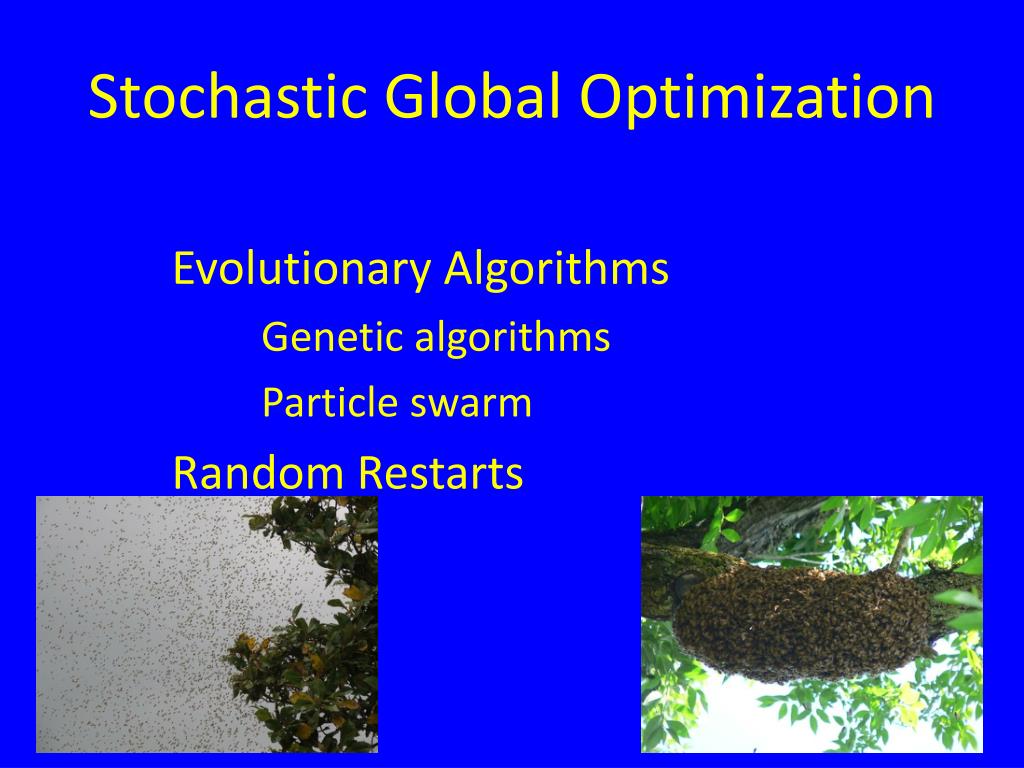 Stochastic Global Optimization

Evolutionary Algorithms

Genetic algorithms

Particle swarm

Random Restarts